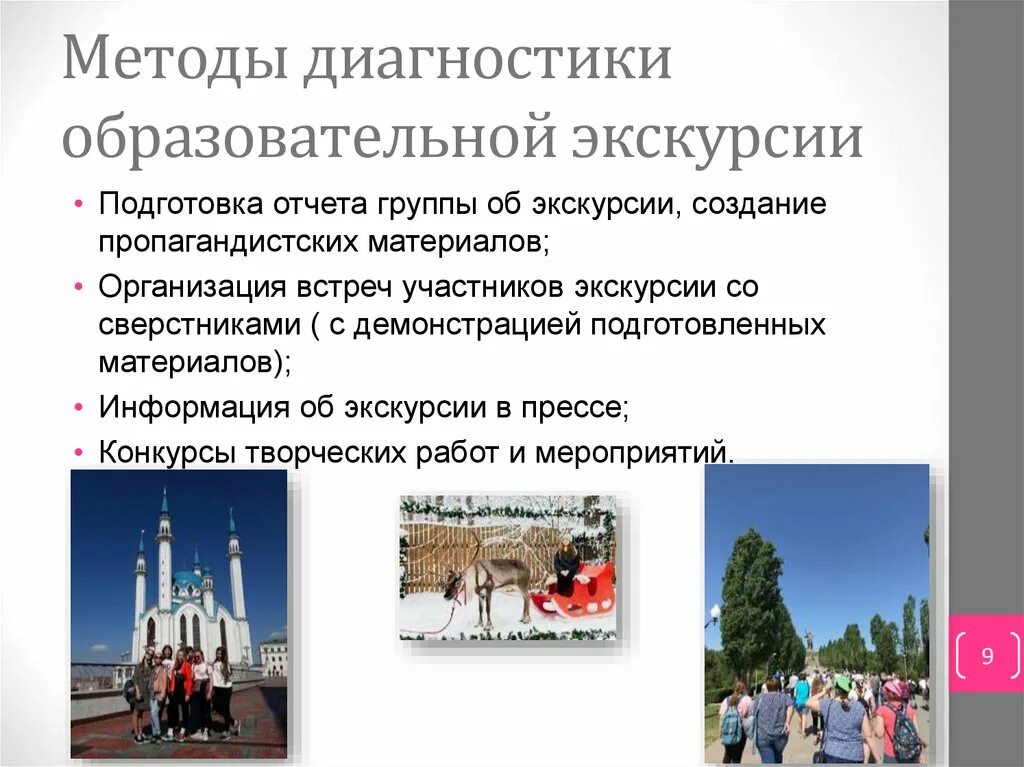 Методы диагностики образовательной экскурсии

• Подготовка отчета группы об экскурсии, создание пропагандистских материалов;
• Организация встреч участников экскурсии со сверстниками ( с демонстрацией подготовленных материалов);
• Информация об экскурсии в прессе;
• Конкурсы творческих работ и мероприятий.

9